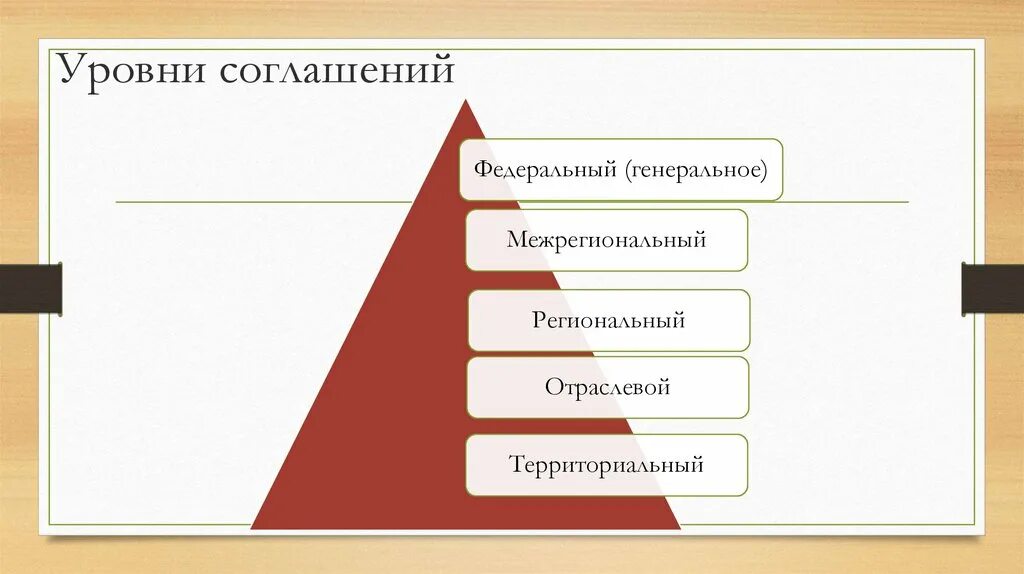 Уровни соглашений

Федеральный (генеральное)

Межрегиональный

Региональный

Отраслевой

Территориальный